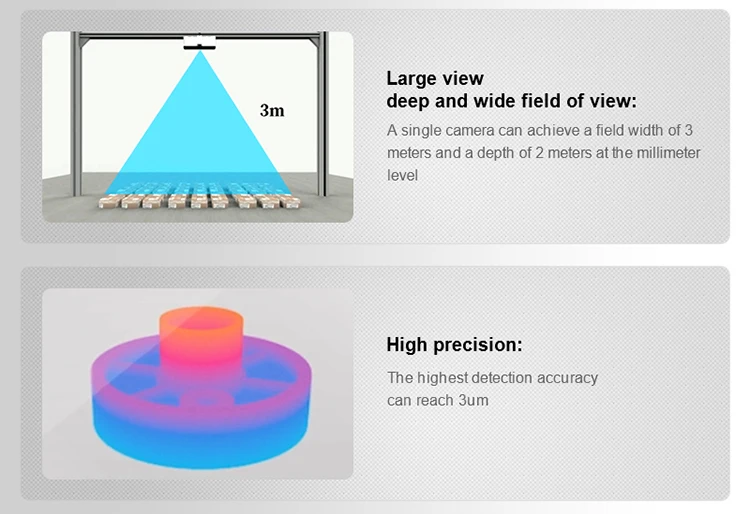 3m

Large view
deep and wide field of view:

A single camera can achieve a field width of 3 meters and a depth of 2 meters at the millimeter level

High precision:

The highest detection accuracy can reach 3um